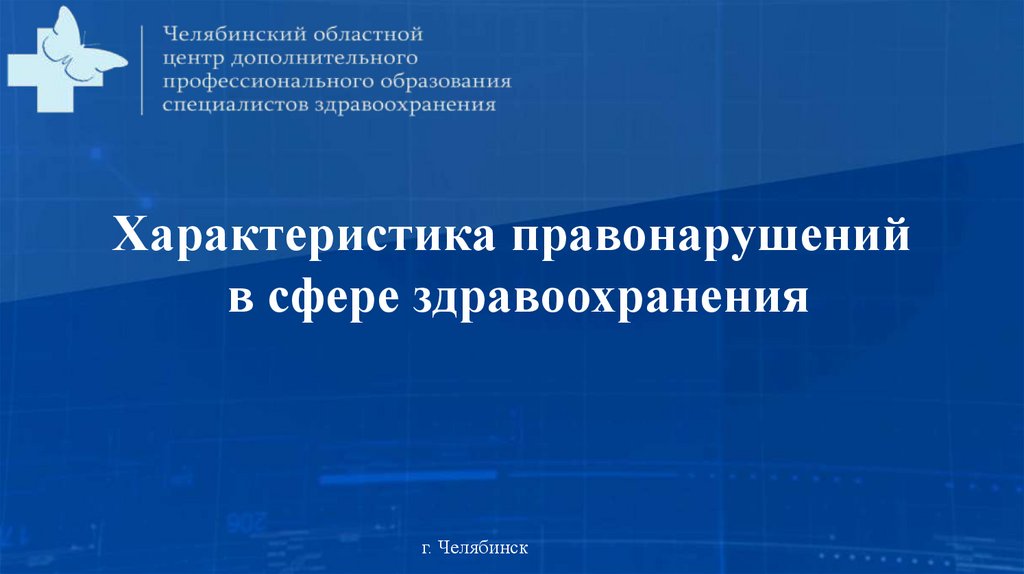 Челябинский областной
центр дополнительного
профессионального образования
специалистов здравоохранения

Характеристика правонарушений
в сфере здравоохранения

г. Челябинск